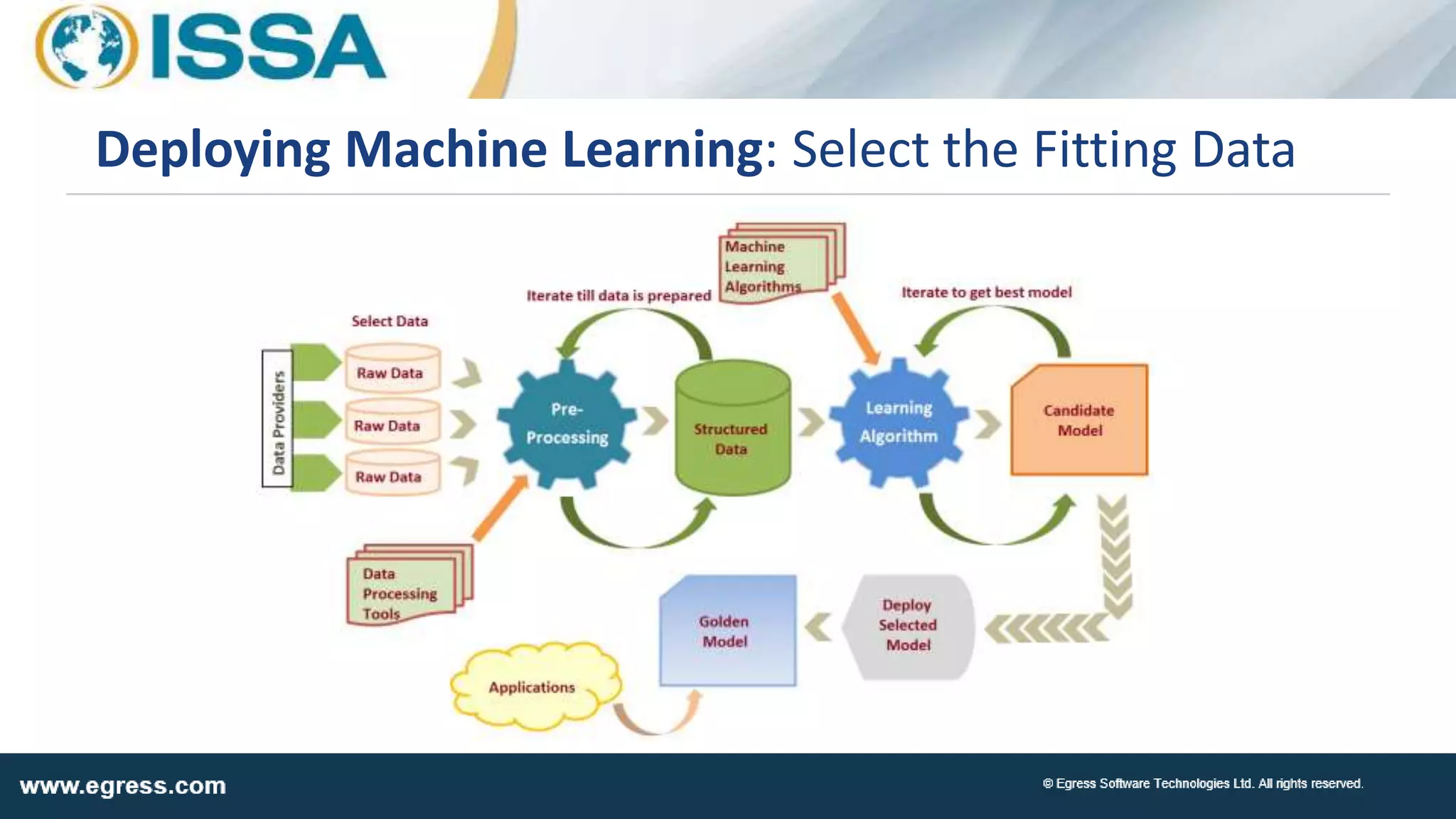 ISSA

Deploying Machine Learning: Select the Fitting Data

Machine Learning Algorithms

Iterate till data is prepared

Iterate to get best model

Select Data

Data Providers

Raw Data

Raw Data

Raw Data

Pre-Processing

Structured Data

Learning Algorithm

Candidate Model

Data Processing Tools

Golden Model

Deploy Selected Model

Applications

www.egress.com

© Egress Software Technologies Ltd. All rights reserved.